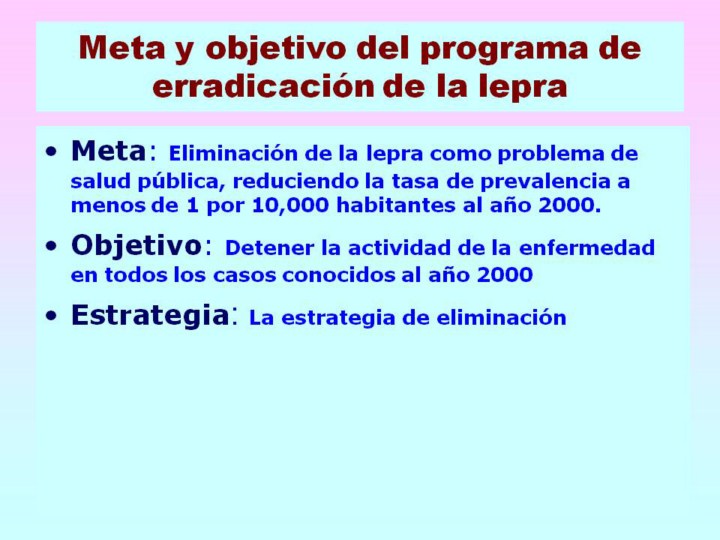 Meta y objetivo del programa de erradicación de la lepra

• Meta: Eliminación de la lepra como problema de salud pública, reduciendo la tasa de prevalencia a menos de 1 por 10,000 habitantes al año 2000.

• Objetivo: Detener la actividad de la enfermedad en todos los casos conocidos al año 2000

• Estrategia: La estrategia de eliminación